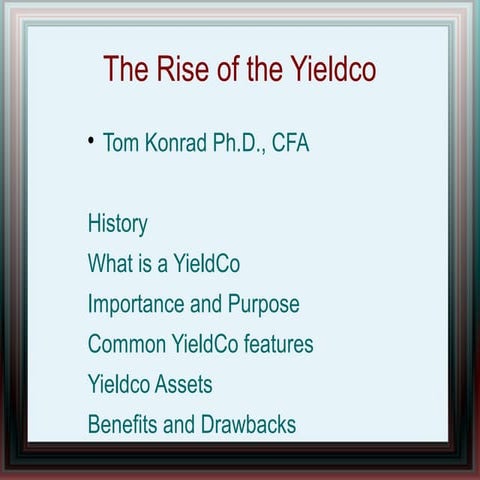 The Rise of the Yieldco

• Tom Konrad Ph.D., CFA

History

What is a YieldCo

Importance and Purpose

Common YieldCo features

Yieldco Assets

Benefits and Drawbacks